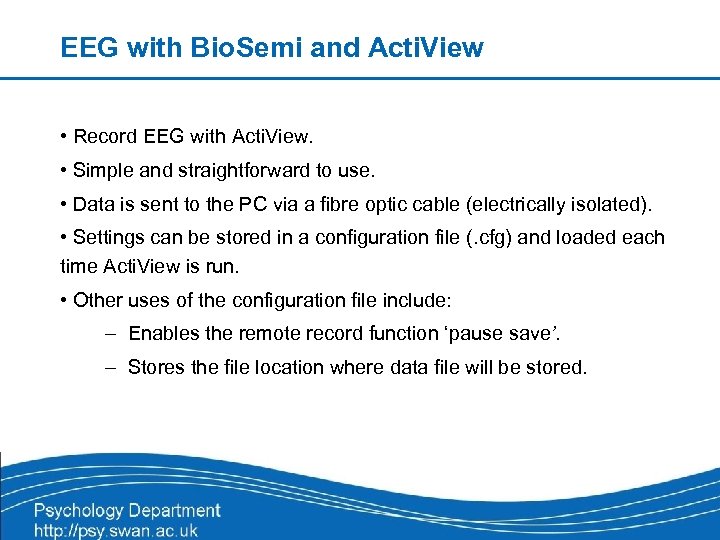 EEG with BioSemi and ActiView

• Record EEG with ActiView.

• Simple and straightforward to use.

• Data is sent to the PC via a fibre optic cable (electrically isolated).

• Settings can be stored in a configuration file (.cfg) and loaded each time ActiView is run.

• Other uses of the configuration file include:

– Enables the remote record function ‘pause save’.

– Stores the file location where data file will be stored.

Psychology Department
http://psy.swan.ac.uk